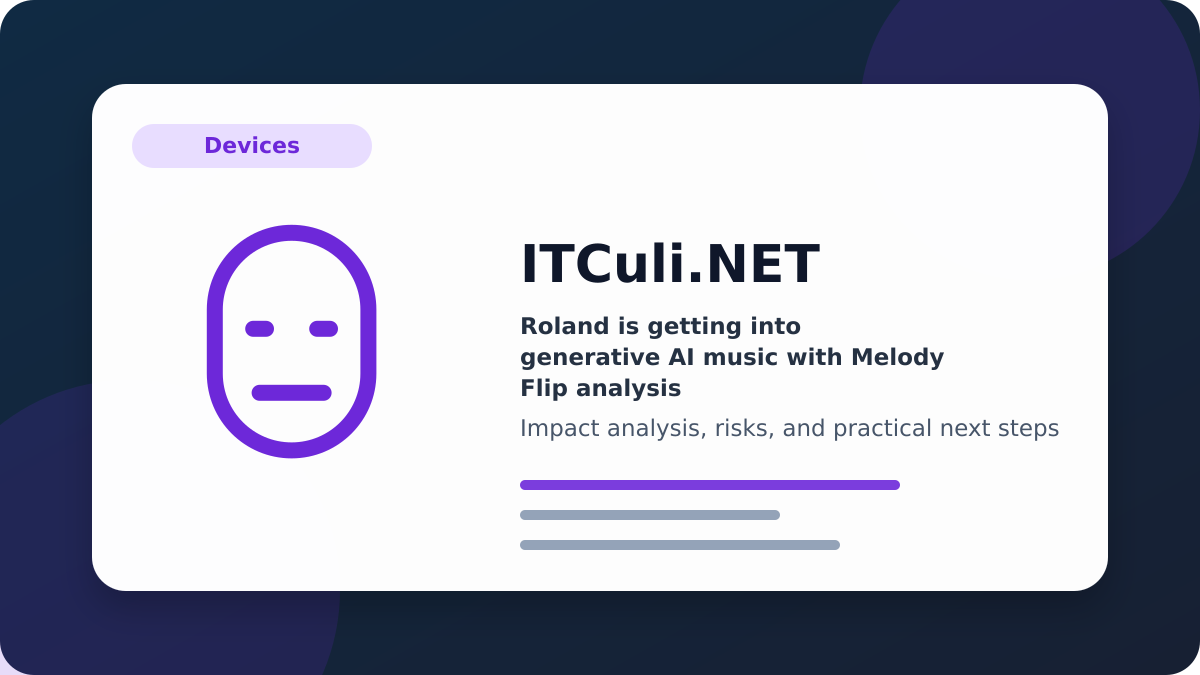 Devices

ITCuli.NET

Roland is getting into generative AI music with Melody Flip analysis

Impact analysis, risks, and practical next steps